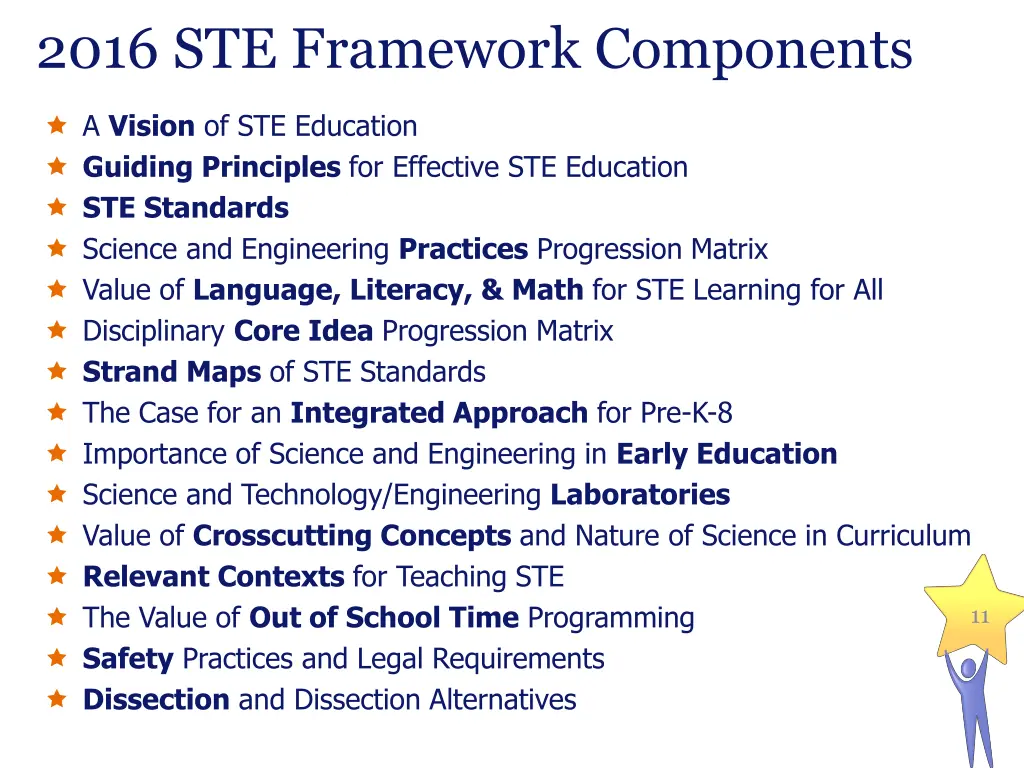 2016 STE Framework Components

A Vision of STE Education
Guiding Principles for Effective STE Education
STE Standards
Science and Engineering Practices Progression Matrix
Value of Language, Literacy, & Math for STE Learning for All
Disciplinary Core Idea Progression Matrix
Strand Maps of STE Standards
The Case for an Integrated Approach for Pre-K-8
Importance of Science and Engineering in Early Education
Science and Technology/Engineering Laboratories
Value of Crosscutting Concepts and Nature of Science in Curriculum
Relevant Contexts for Teaching STE
The Value of Out of School Time Programming
Safety Practices and Legal Requirements
Dissection and Dissection Alternatives

11